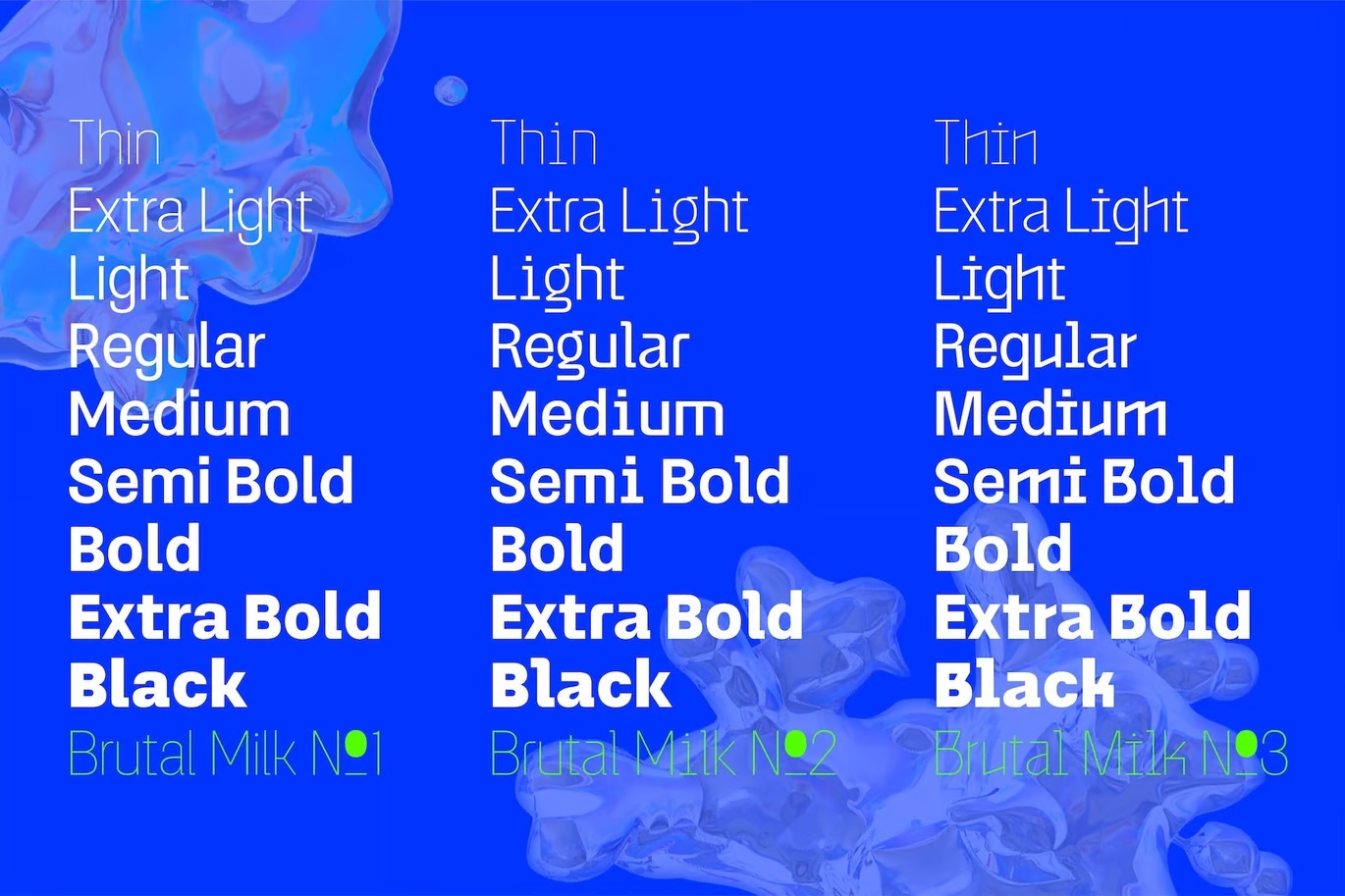 Thin
Extra Light
Light
Regular
Medium
Semi Bold
Bold
Extra Bold
Black
Brutal Milk №1

Thin
Extra Light
Light
Regular
Medium
Semi Bold
Bold
Extra Bold
Black
Brutal Milk №2

Thin
Extra Light
Light
Regular
Medium
Semi Bold
Bold
Extra Bold
Black
Brutal Milk №3